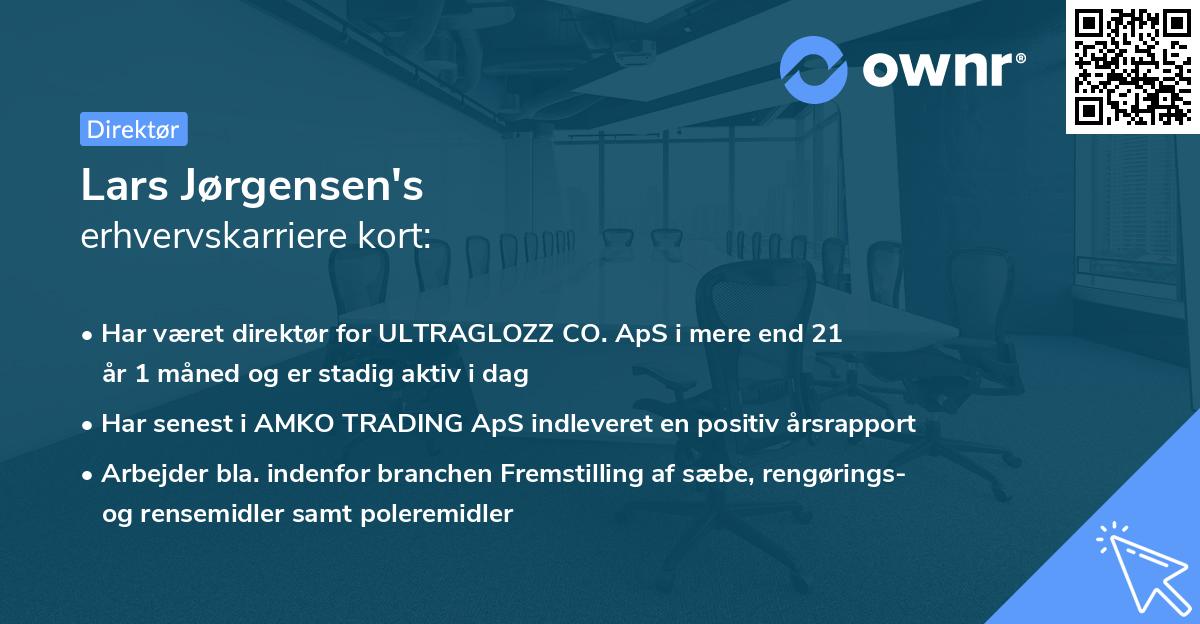 ownr®

Direktør

Lars Jørgensen's
erhvervskarriere kort:

• Har været direktør for ULTRAGLOZZ CO. ApS i mere end 21 år 1 måned og er stadig aktiv i dag

• Har senest i AMKO TRADING ApS indleveret en positiv årsrapport

• Arbejder bla. indenfor branchen Fremstilling af sæbe, rengørings- og rensemidler samt poleremidler